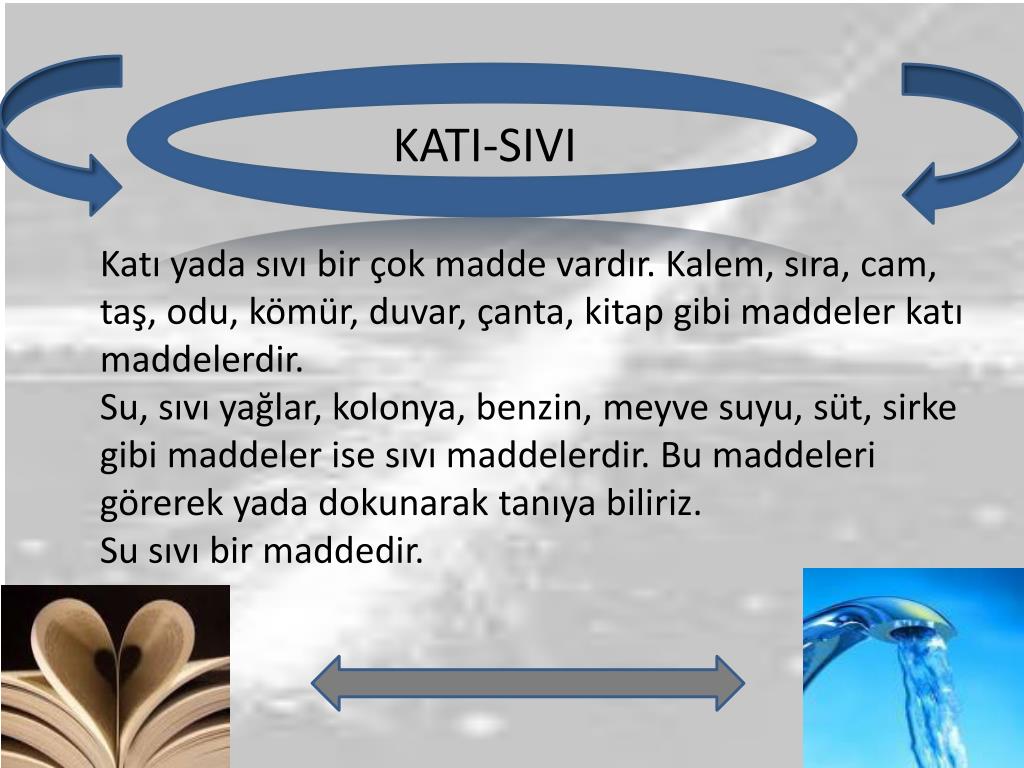 KATI-SIVI

Katı yada sıvı bir çok madde vardır. Kalem, sıra, cam, taş, odu, kömür, duvar, çanta, kitap gibi maddeler katı maddelerdir.
Su, sıvı yağlar, kolonya, benzin, meyve suyu, süt, sirke gibi maddeler ise sıvı maddelerdir. Bu maddeleri görerek yada dokunarak tanıya biliriz.
Su sıvı bir maddedir.